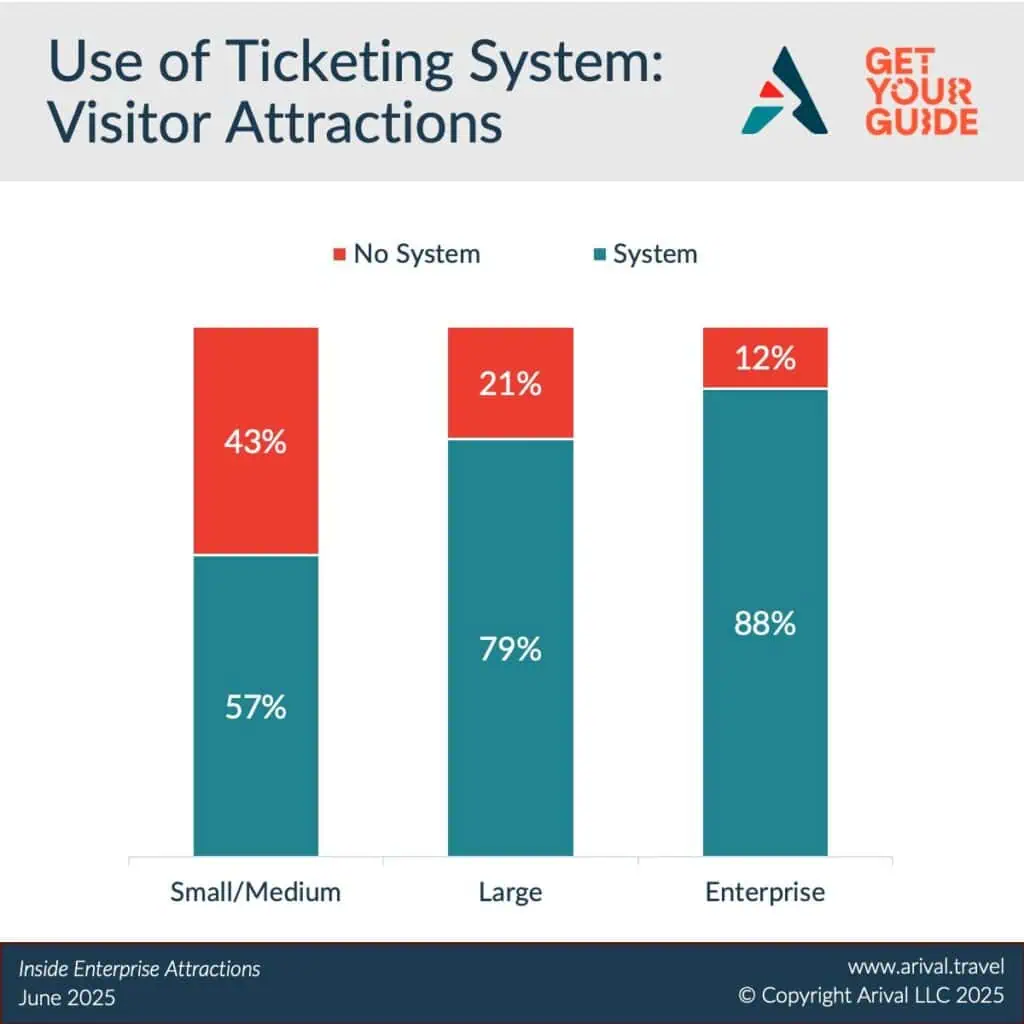 Use of Ticketing System: Visitor Attractions

GET YOUR GUIDE

No System
System

43%
57%
21%
79%
12%
88%

Small/Medium
Large
Enterprise

Inside Enterprise Attractions
June 2025

www.arival.travel
© Copyright Arival LLC 2025